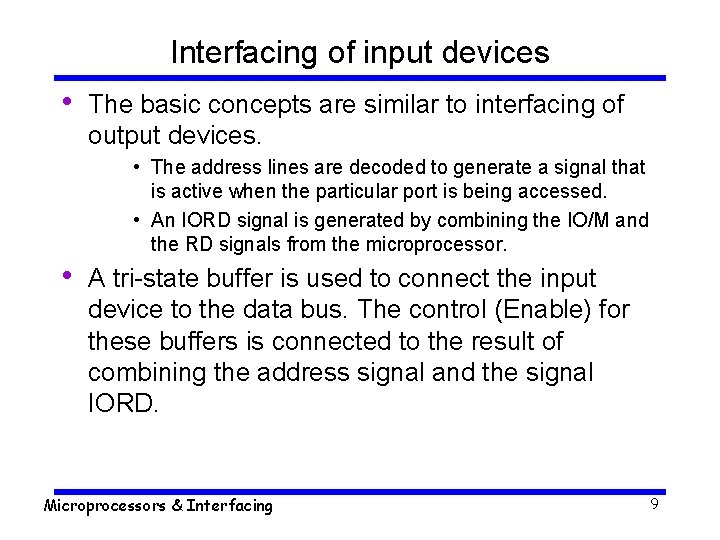 Interfacing of input devices

• The basic concepts are similar to interfacing of output devices.

• The address lines are decoded to generate a signal that is active when the particular port is being accessed.

• An IORD signal is generated by combining the IO/M and the RD signals from the microprocessor.

• A tri-state buffer is used to connect the input device to the data bus. The control (Enable) for these buffers is connected to the result of combining the address signal and the signal IORD.

Microprocessors & Interfacing

9